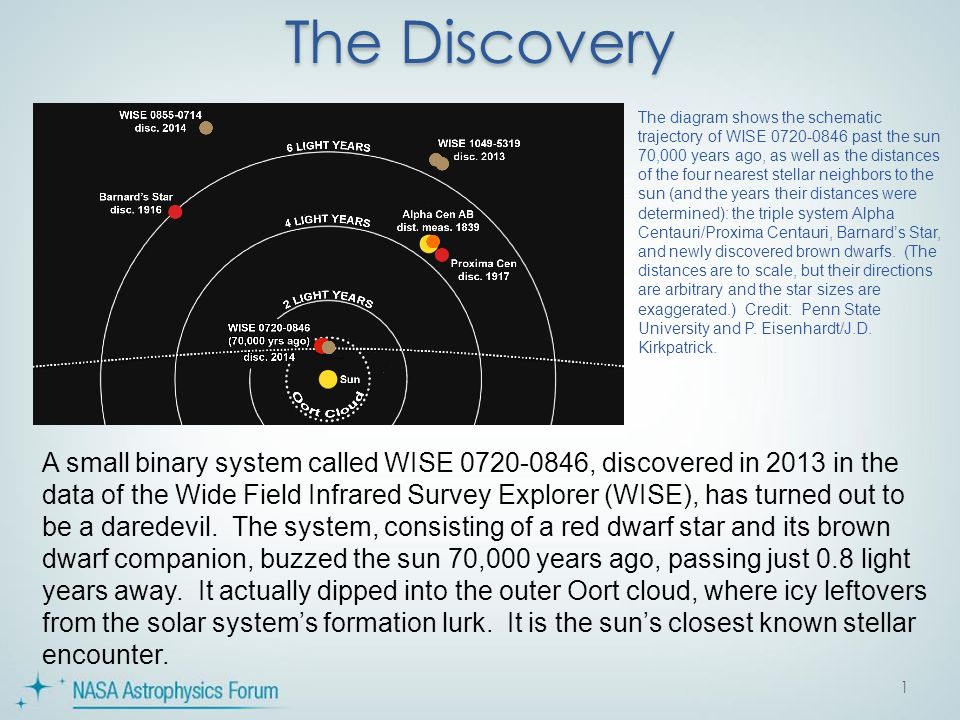 The Discovery

WISE 0855-0714
disc. 2014

6 LIGHT YEARS

WISE 1049-5319
disc. 2013

Barnard's Star
disc. 1916

4 LIGHT YEARS

Alpha Cen AB
dist. meas. 1839

Proxima Cen
disc. 1917

2 LIGHT YEARS

WISE 0720-0846
(70,000 yrs ago)
disc. 2014

Sun

Oort Cloud

The diagram shows the schematic trajectory of WISE 0720-0846 past the sun 70,000 years ago, as well as the distances of the four nearest stellar neighbors to the sun (and the years their distances were determined): the triple system Alpha Centauri/Proxima Centauri, Barnard's Star, and newly discovered brown dwarfs. (The distances are to scale, but their directions are arbitrary and the star sizes are exaggerated.) Credit: Penn State University and P. Eisenhardt/J.D. Kirkpatrick.

A small binary system called WISE 0720-0846, discovered in 2013 in the data of the Wide Field Infrared Survey Explorer (WISE), has turned out to be a daredevil. The system, consisting of a red dwarf star and its brown dwarf companion, buzzed the sun 70,000 years ago, passing just 0.8 light years away. It actually dipped into the outer Oort cloud, where icy leftovers from the solar system's formation lurk. It is the sun's closest known stellar encounter.

NASA Astrophysics Forum

1